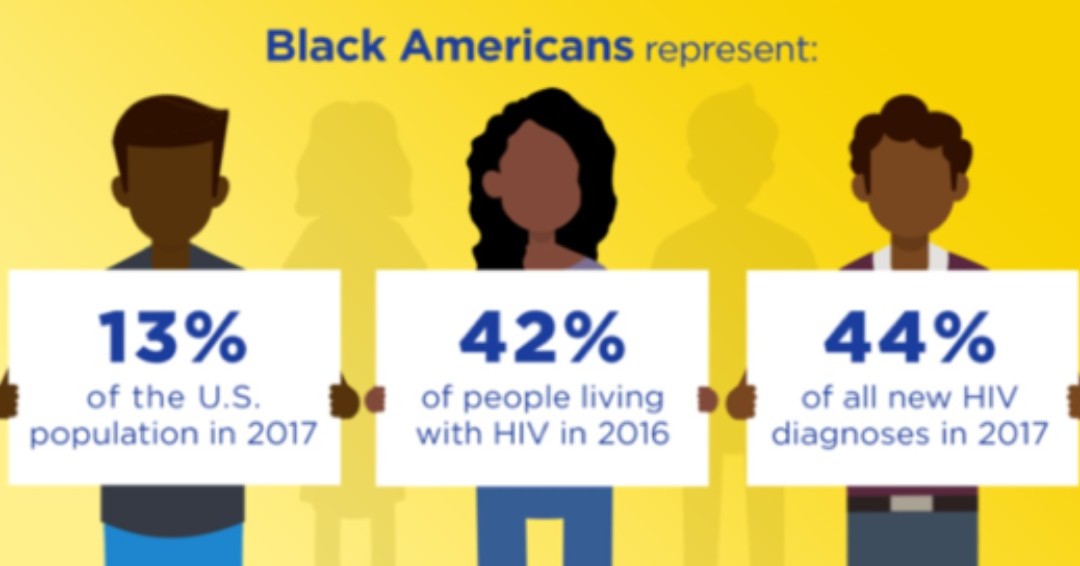 Black Americans represent:

13%
of the U.S. population in 2017

42%
of people living with HIV in 2016

44%
of all new HIV diagnoses in 2017